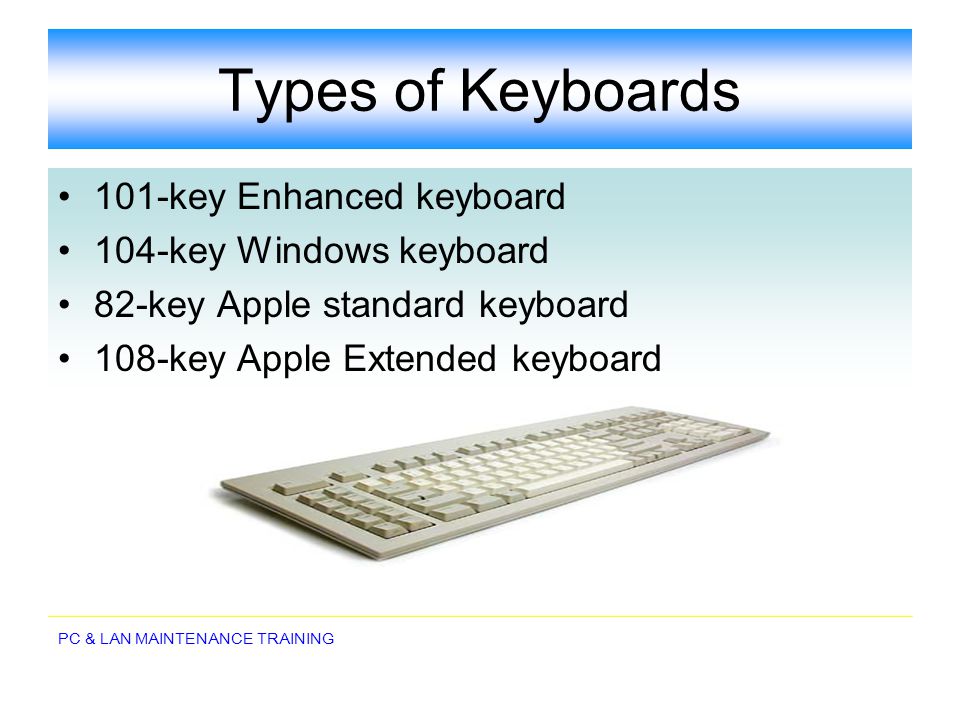 Types of Keyboards

• 101-key Enhanced keyboard
• 104-key Windows keyboard
• 82-key Apple standard keyboard
• 108-key Apple Extended keyboard

PC & LAN MAINTENANCE TRAINING